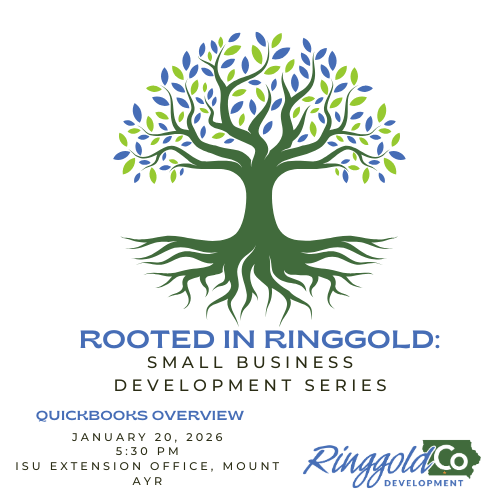 ROOTED IN RINGGOLD:
SMALL BUSINESS DEVELOPMENT SERIES

QUICKBOOKS OVERVIEW

JANUARY 20, 2026
5:30 PM
ISU EXTENSION OFFICE, MOUNT AYR

Ringgold Co
DEVELOPMENT